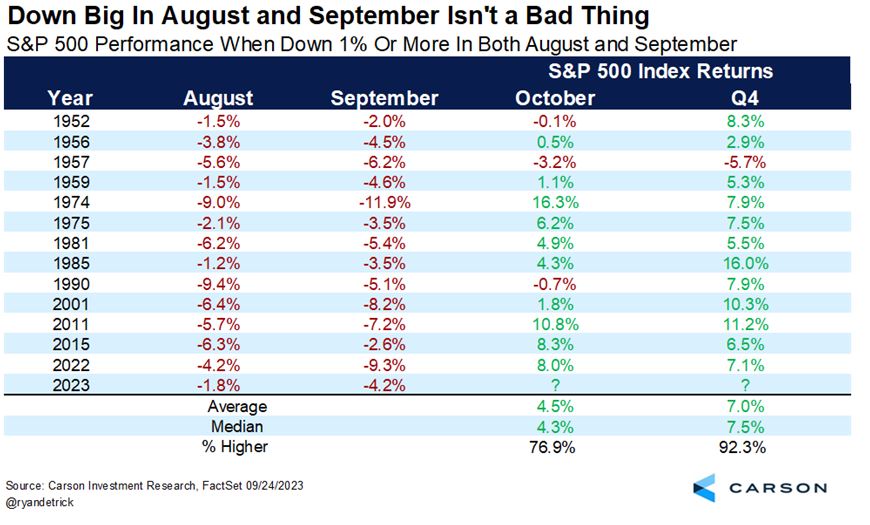 Down Big In August and September Isn't a Bad Thing
S&P 500 Performance When Down 1% Or More In Both August and September

| | | | S&P 500 Index Returns | |
|---|---|---|---|---|
| Year | August | September | October | Q4 |
| 1952 | -1.5% | -2.0% | -0.1% | 8.3% |
| 1956 | -3.8% | -4.5% | 0.5% | 2.9% |
| 1957 | -5.6% | -6.2% | -3.2% | -5.7% |
| 1959 | -1.5% | -4.6% | 1.1% | 5.3% |
| 1974 | -9.0% | -11.9% | 16.3% | 7.9% |
| 1975 | -2.1% | -3.5% | 6.2% | 7.5% |
| 1981 | -6.2% | -5.4% | 4.9% | 5.5% |
| 1985 | -1.2% | -3.5% | 4.3% | 16.0% |
| 1990 | -9.4% | -5.1% | -0.7% | 7.9% |
| 2001 | -6.4% | -8.2% | 1.8% | 10.3% |
| 2011 | -5.7% | -7.2% | 10.8% | 11.2% |
| 2015 | -6.3% | -2.6% | 8.3% | 6.5% |
| 2022 | -4.2% | -9.3% | 8.0% | 7.1% |
| 2023 | -1.8% | -4.2% | ? | ? |
| | Average | | 4.5% | 7.0% |
| | Median | | 4.3% | 7.5% |
| | % Higher | | 76.9% | 92.3% |

Source: Carson Investment Research, FactSet 09/24/2023
@ryandetrick

CARSON